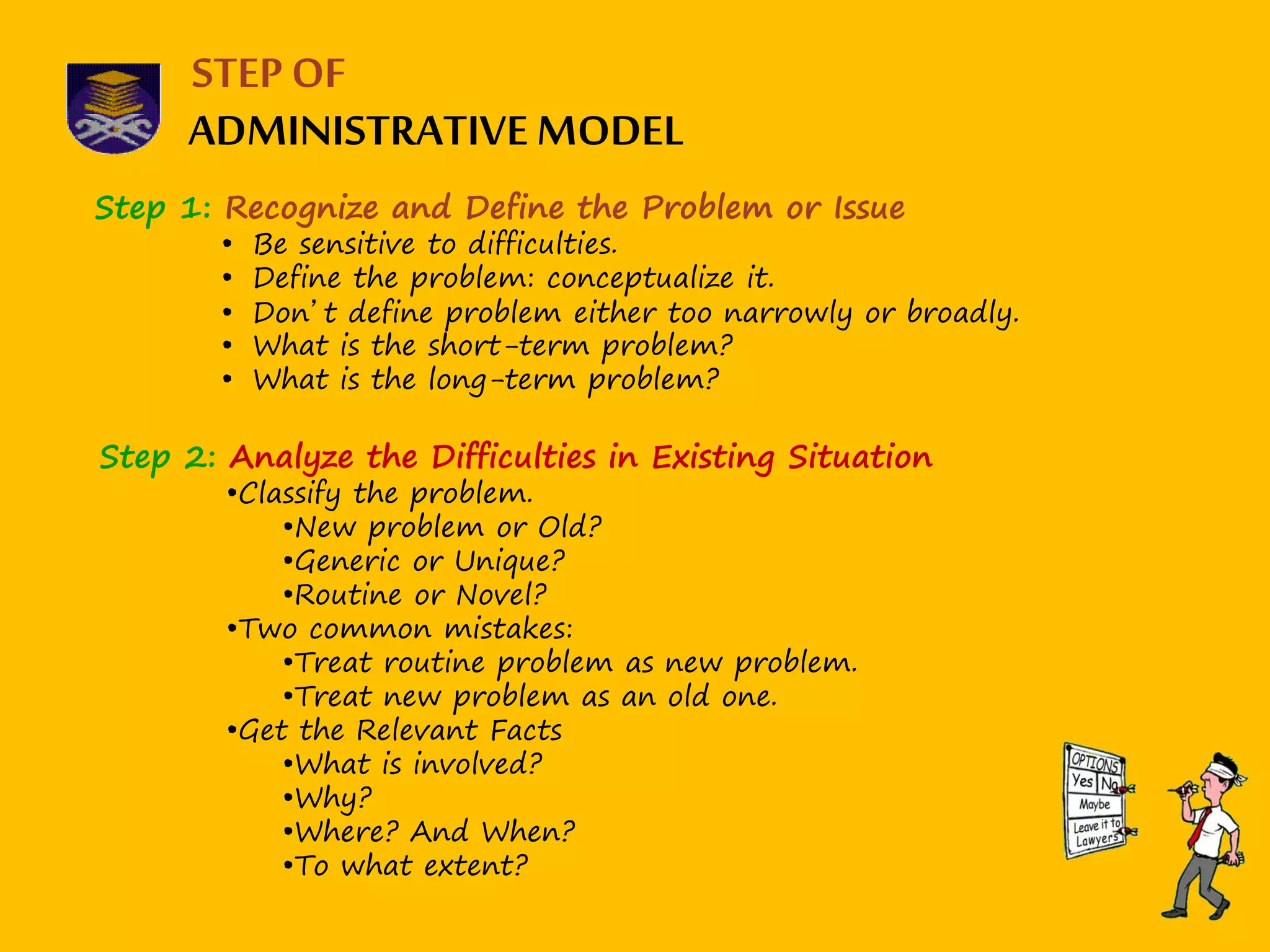 STEP OF
ADMINISTRATIVE MODEL

Step 1: Recognize and Define the Problem or Issue
• Be sensitive to difficulties.
• Define the problem: conceptualize it.
• Don't define problem either too narrowly or broadly.
• What is the short-term problem?
• What is the long-term problem?

Step 2: Analyze the Difficulties in Existing Situation
•Classify the problem.
•New problem or Old?
•Generic or Unique?
•Routine or Novel?
•Two common mistakes:
•Treat routine problem as new problem.
•Treat new problem as an old one.
•Get the Relevant Facts
•What is involved?
•Why?
•Where? And When?
•To what extent?

OPTIONS
Yes No
Maybe
Leave it to Lawyers